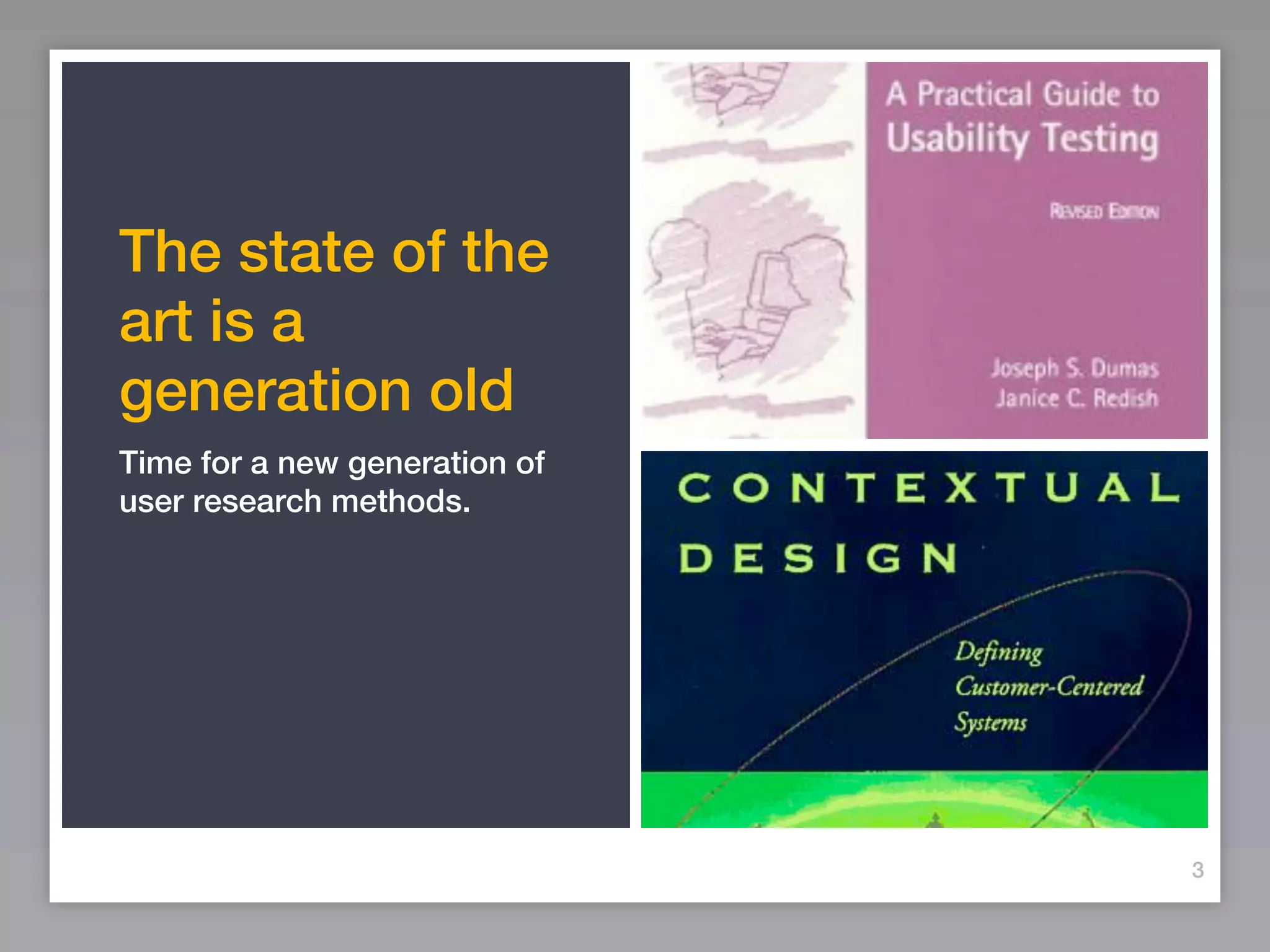 The state of the art is a generation old

Time for a new generation of user research methods.

A Practical Guide to Usability Testing

REVISED EDITION

Joseph S. Dumas
Janice C. Redish

CONTEXTUAL DESIGN

Defining Customer-Centered Systems

3